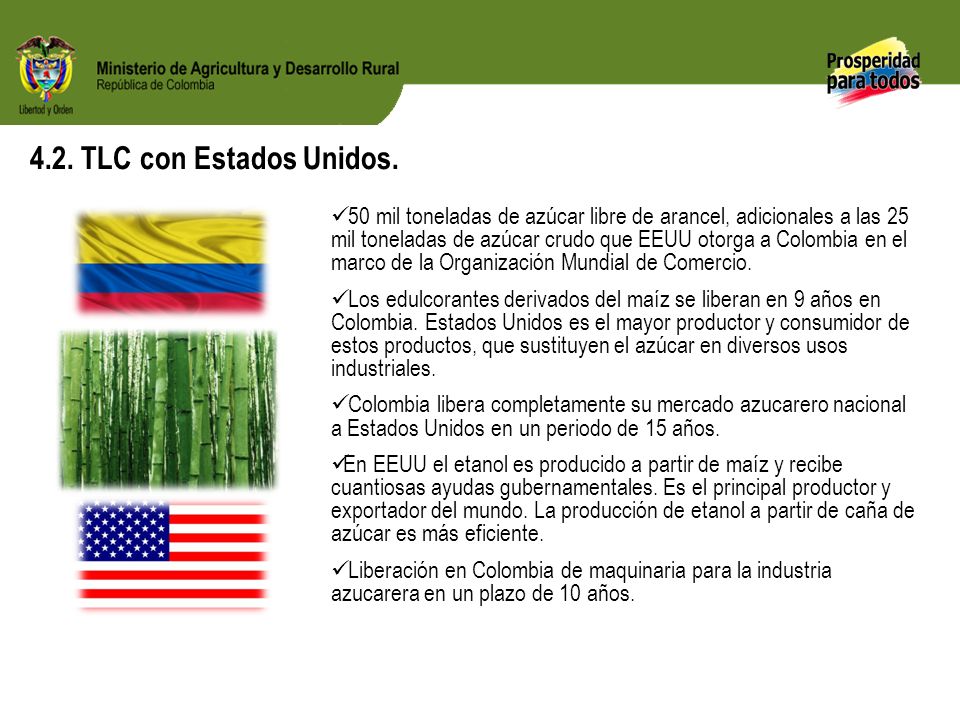 Libertad y Orden

Ministerio de Agricultura y Desarrollo Rural
República de Colombia

Prosperidad para todos

4.2. TLC con Estados Unidos.

✓50 mil toneladas de azúcar libre de arancel, adicionales a las 25 mil toneladas de azúcar crudo que EEUU otorga a Colombia en el marco de la Organización Mundial de Comercio.

✓Los edulcorantes derivados del maíz se liberan en 9 años en Colombia. Estados Unidos es el mayor productor y consumidor de estos productos, que sustituyen el azúcar en diversos usos industriales.

✓Colombia libera completamente su mercado azucarero nacional a Estados Unidos en un periodo de 15 años.

✓En EEUU el etanol es producido a partir de maíz y recibe cuantiosas ayudas gubernamentales. Es el principal productor y exportador del mundo. La producción de etanol a partir de caña de azúcar es más eficiente.

✓Liberación en Colombia de maquinaria para la industria azucarera en un plazo de 10 años.